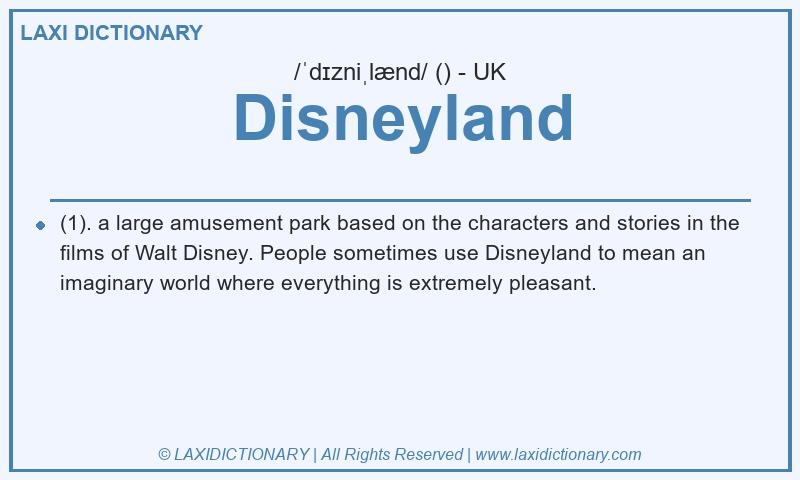 LAXI DICTIONARY

/ˈdɪzniˌlænd/ () - UK

Disneyland

(1). a large amusement park based on the characters and stories in the films of Walt Disney. People sometimes use Disneyland to mean an imaginary world where everything is extremely pleasant.

© LAXIDICTIONARY | All Rights Reserved | www.laxidictionary.com